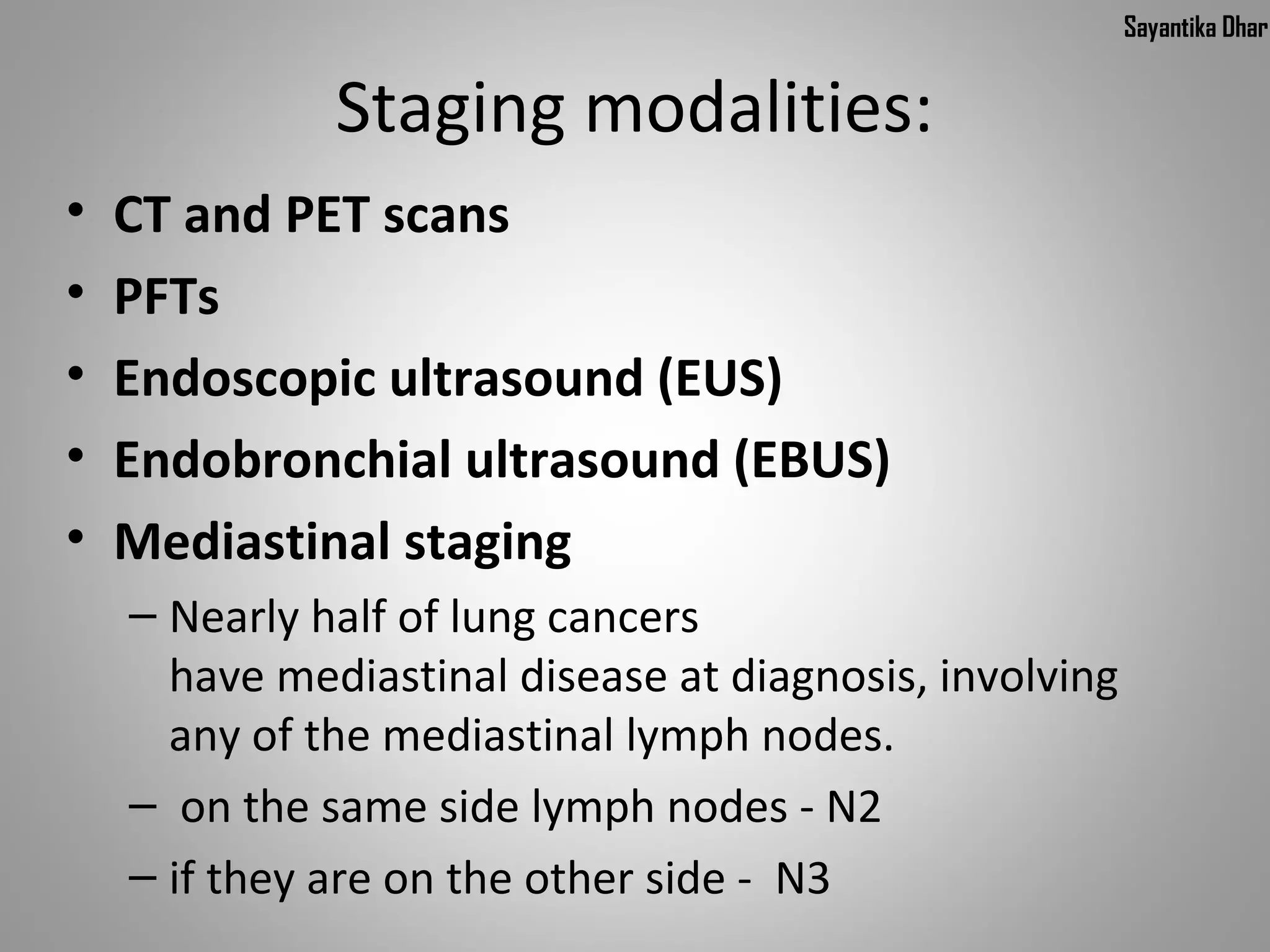 Sayantika Dhar

Staging modalities:

• CT and PET scans
• PFTs
• Endoscopic ultrasound (EUS)
• Endobronchial ultrasound (EBUS)
• Mediastinal staging
– Nearly half of lung cancers have mediastinal disease at diagnosis, involving any of the mediastinal lymph nodes.
– on the same side lymph nodes - N2
– if they are on the other side - N3